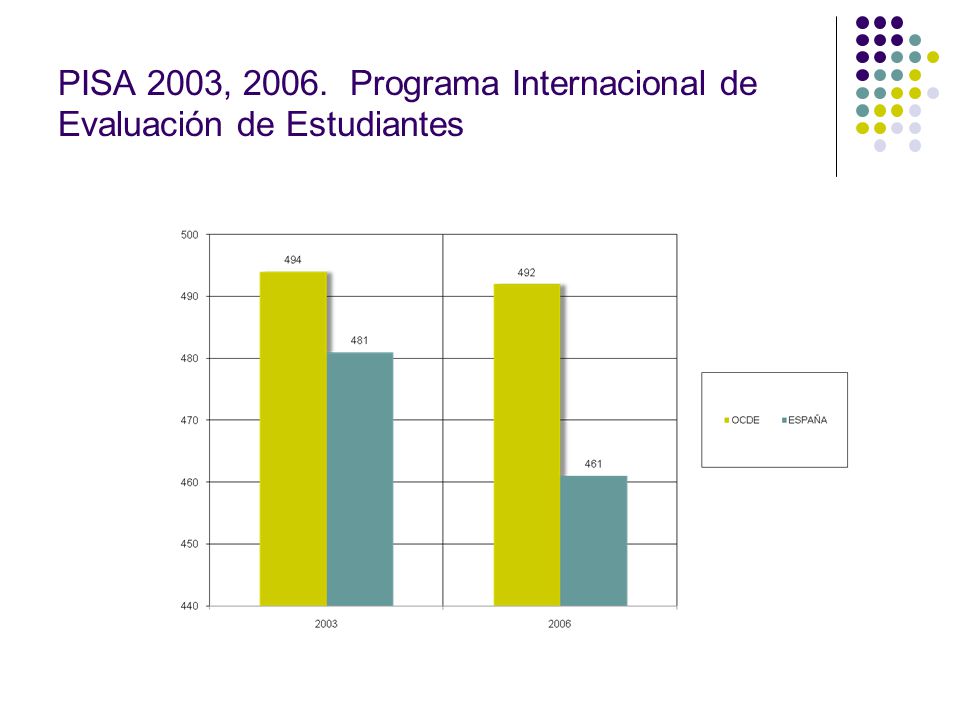 PISA 2003, 2006. Programa Internacional de Evaluación de Estudiantes

500
490
480
470
460
450
440

494
481
492
461

2003
2006

OCDE
ESPAÑA